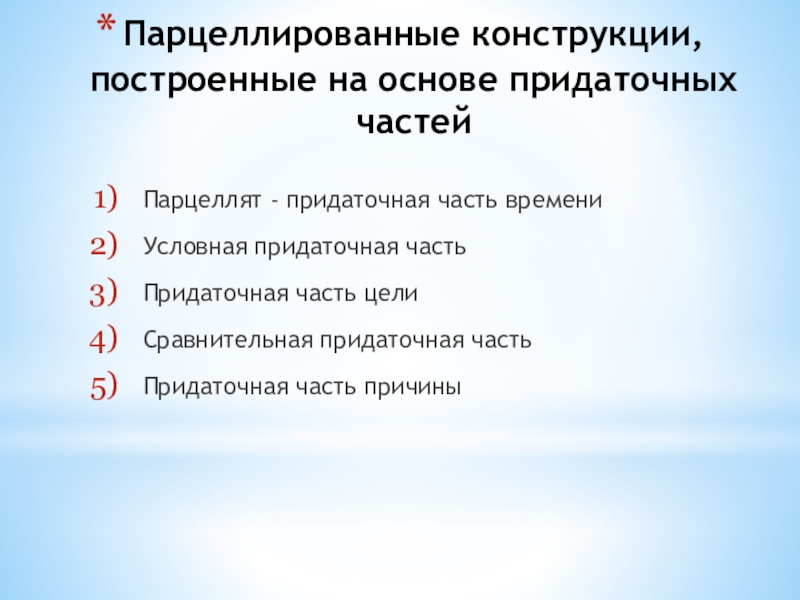 * Парцеллированные конструкции, построенные на основе придаточных частей

1) Парцеллят - придаточная часть времени
2) Условная придаточная часть
3) Придаточная часть цели
4) Сравнительная придаточная часть
5) Придаточная часть причины